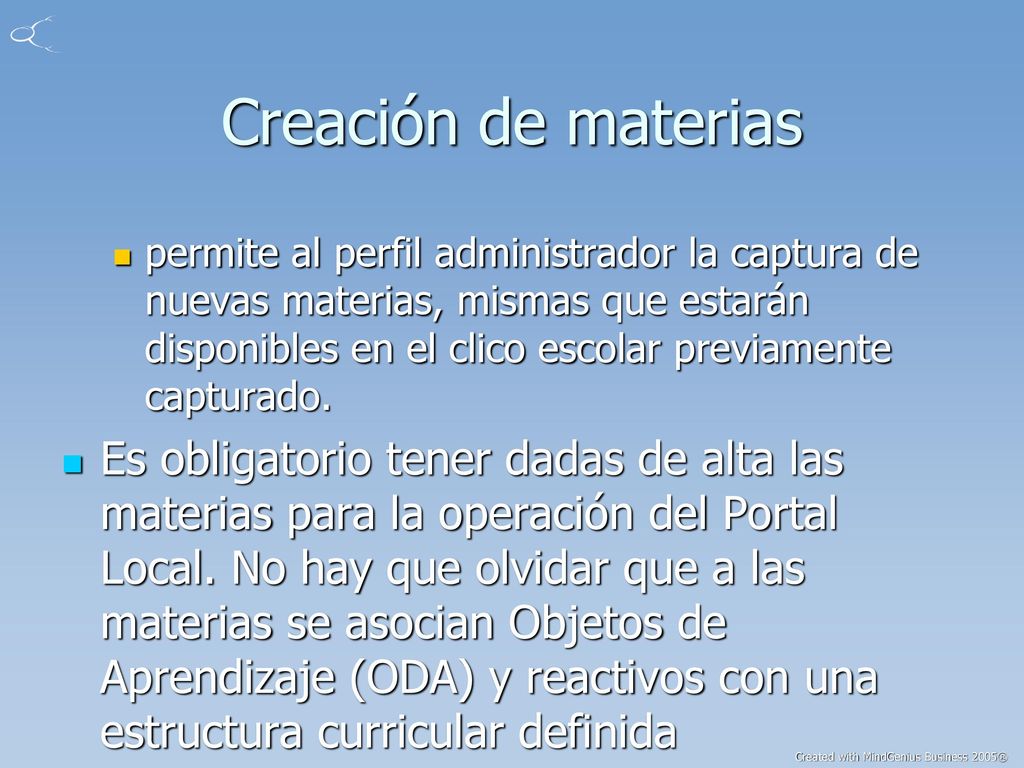 Creación de materias

permite al perfil administrador la captura de nuevas materias, mismas que estarán disponibles en el clico escolar previamente capturado.

Es obligatorio tener dadas de alta las materias para la operación del Portal Local. No hay que olvidar que a las materias se asocian Objetos de Aprendizaje (ODA) y reactivos con una estructura curricular definida

Created with MindGenius Business 2005®